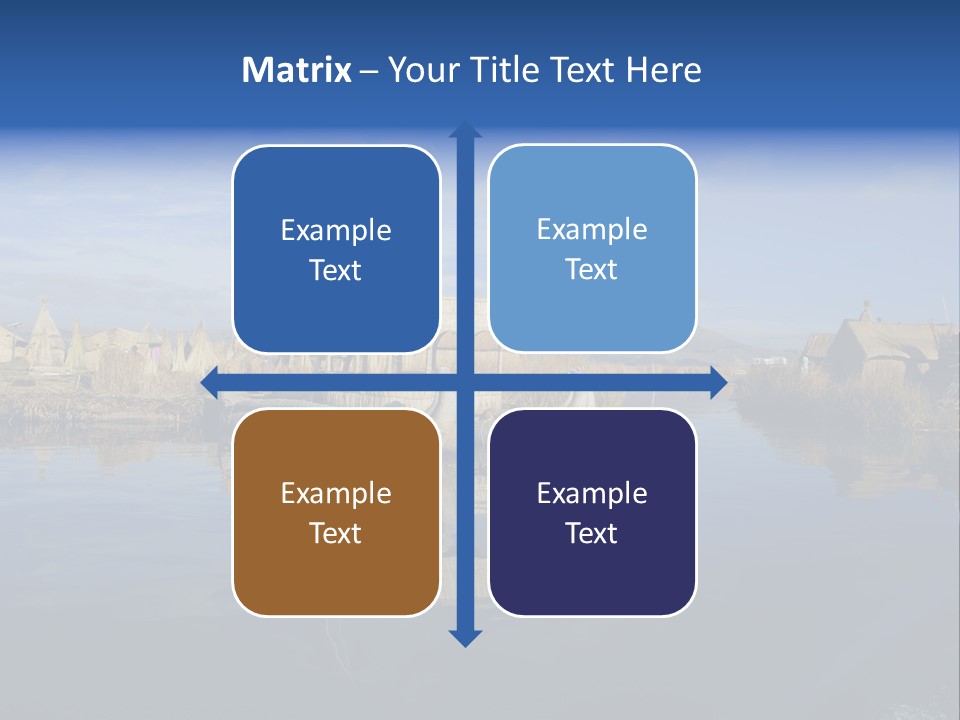 Matrix – Your Title Text Here

Example Text

Example Text

Example Text

Example Text